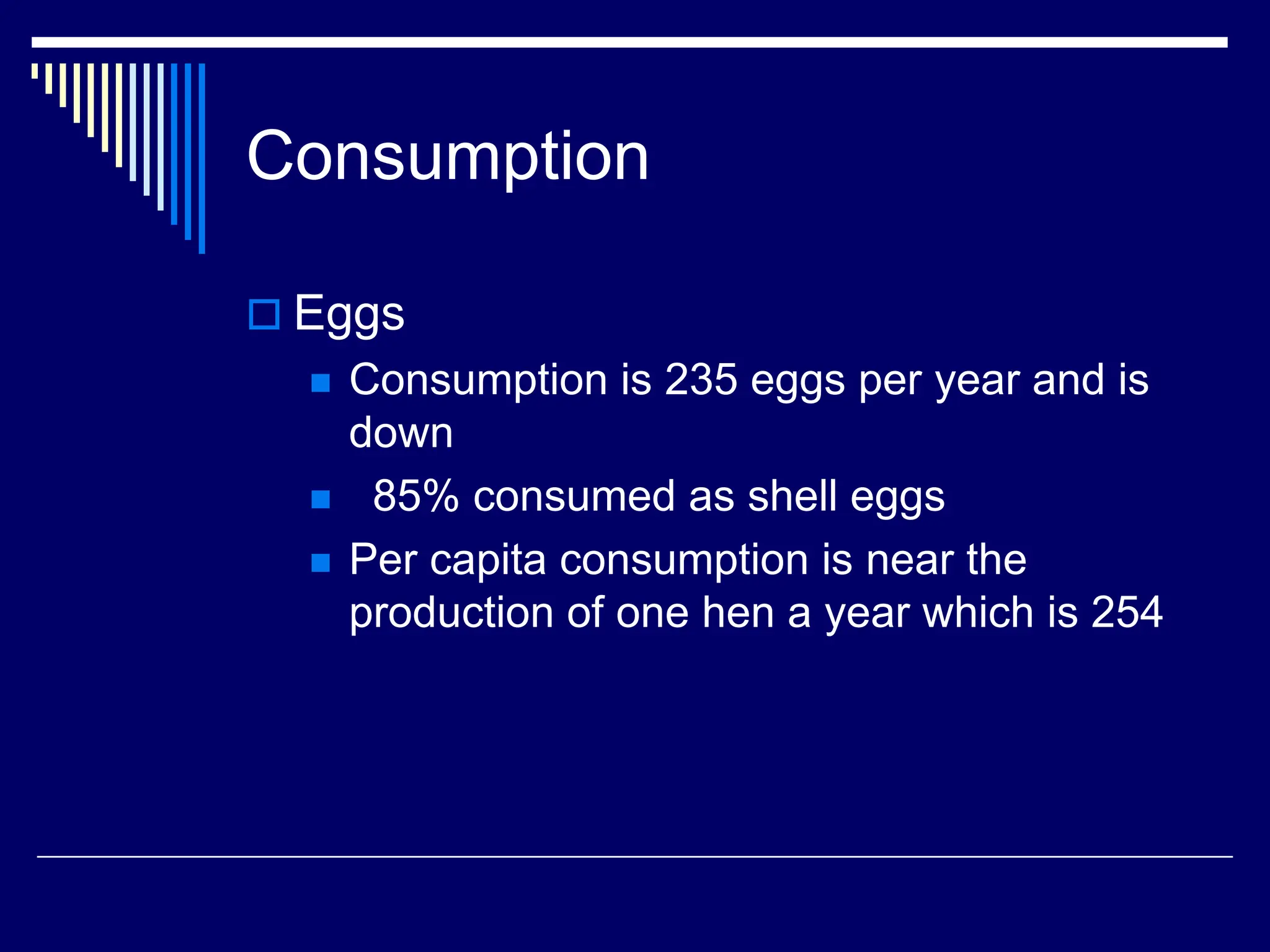 Consumption

Eggs

Consumption is 235 eggs per year and is down

85% consumed as shell eggs

Per capita consumption is near the production of one hen a year which is 254